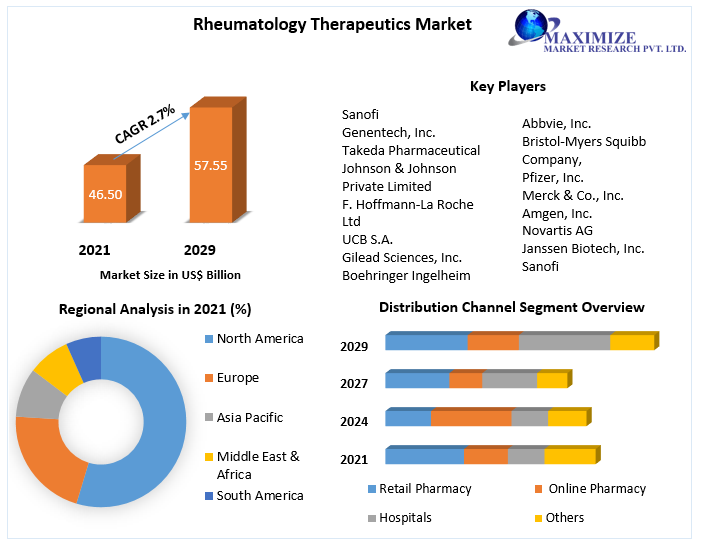 Rheumatology Therapeutics Market

MAXIMIZE
MARKET RESEARCH PVT. LTD.

CAGR 2.7%

46.50

57.55

2021

2029

Market Size in US$ Billion

Key Players

Sanofi
Genentech, Inc.
Takeda Pharmaceutical
Johnson & Johnson Private Limited
F. Hoffmann-La Roche Ltd
UCB S.A.
Gilead Sciences, Inc.
Boehringer Ingelheim

Abbvie, Inc.
Bristol-Myers Squibb Company,
Pfizer, Inc.
Merck & Co., Inc.
Amgen, Inc.
Novartis AG
Janssen Biotech, Inc.
Sanofi

Regional Analysis in 2021 (%)

North America
Europe
Asia Pacific
Middle East & Africa
South America

Distribution Channel Segment Overview

2029
2027
2024
2021

Retail Pharmacy
Online Pharmacy
Hospitals
Others